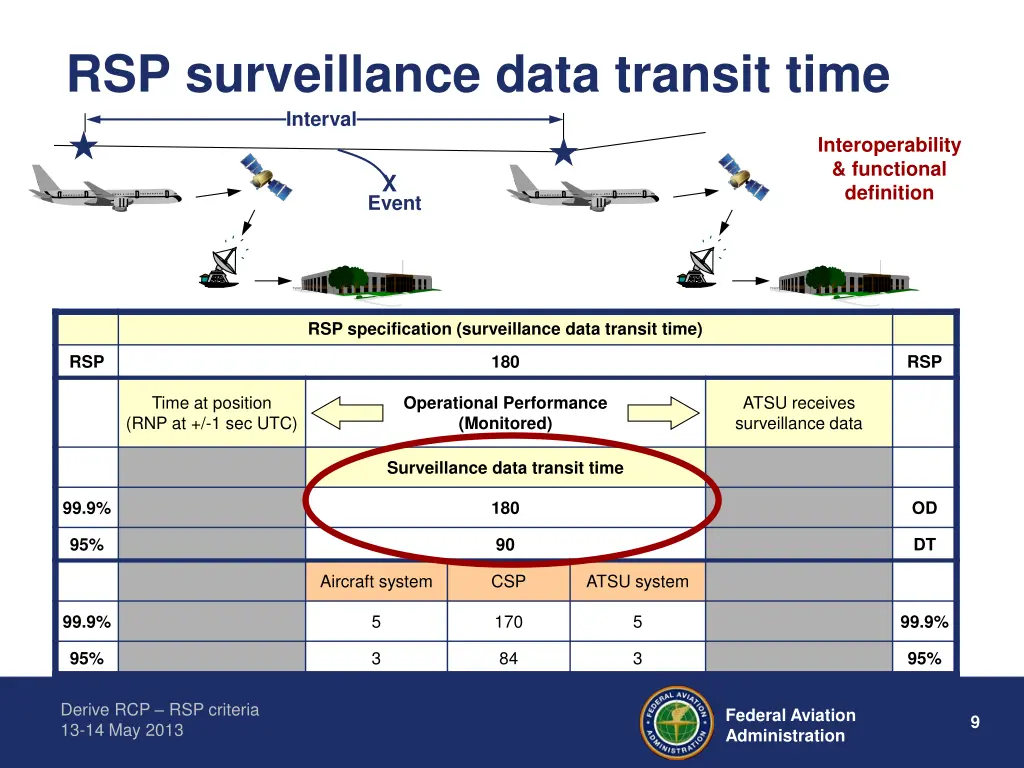 RSP surveillance data transit time

Interval

X
Event

Interoperability & functional definition

| | RSP specification (surveillance data transit time) | | | | | |
|---|---|---|---|---|---|---|
| RSP | 180 | | | | | RSP |
| | Time at position (RNP at +/-1 sec UTC) | Operational Performance (Monitored) | | | ATSU receives surveillance data | |
| | | Surveillance data transit time | | | | |
| 99.9% | | 180 | | | | OD |
| 95% | | 90 | | | | DT |
| | | Aircraft system | CSP | ATSU system | | |
| 99.9% | | 5 | 170 | 5 | | 99.9% |
| 95% | | 3 | 84 | 3 | | 95% |

Derive RCP – RSP criteria
13-14 May 2013

FEDERAL AVIATION ADMINISTRATION

Federal Aviation Administration

9